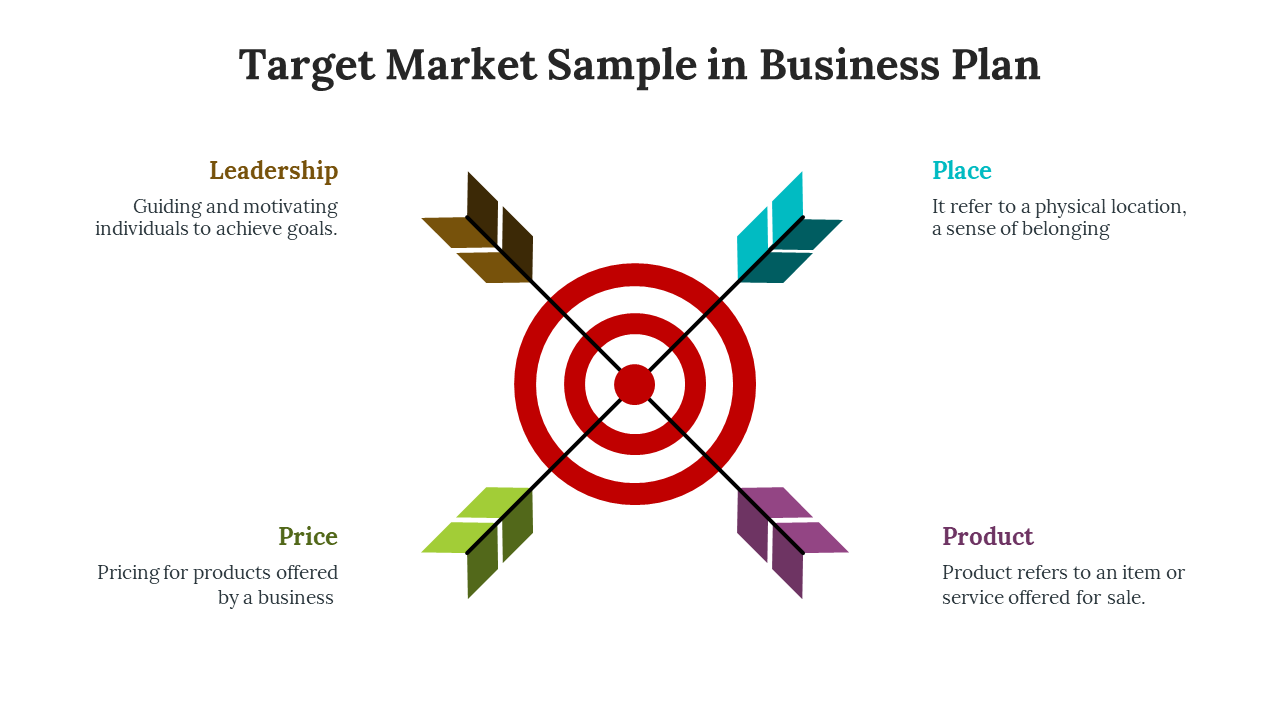 Target Market Sample in Business Plan

Leadership
Guiding and motivating individuals to achieve goals.

Place
It refer to a physical location, a sense of belonging

Price
Pricing for products offered by a business

Product
Product refers to an item or service offered for sale.